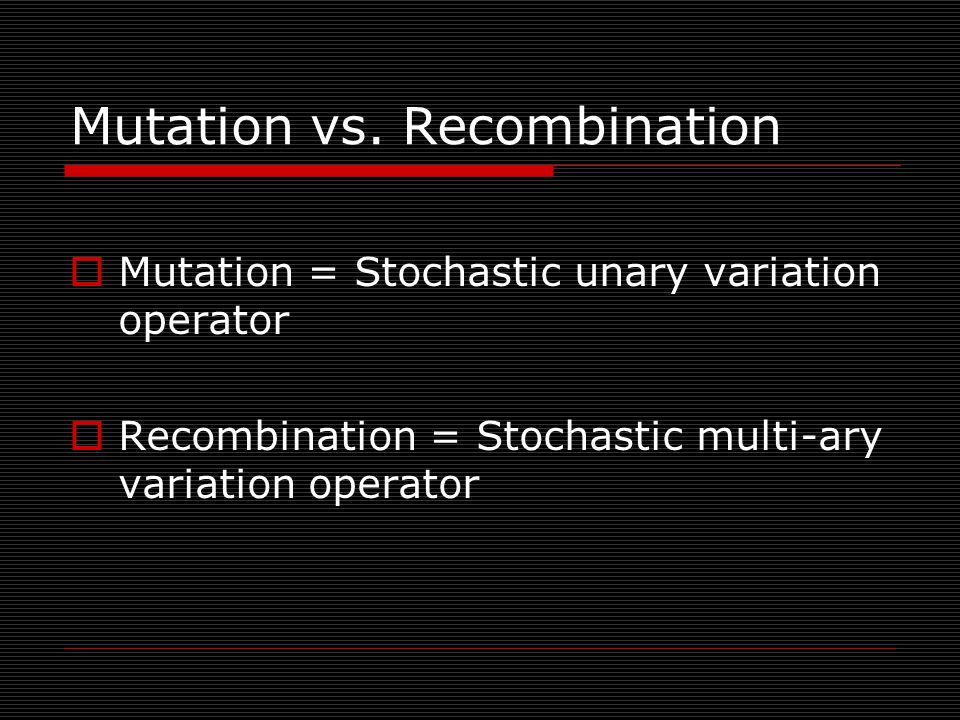 Mutation vs. Recombination

Mutation = Stochastic unary variation operator

Recombination = Stochastic multi-ary variation operator